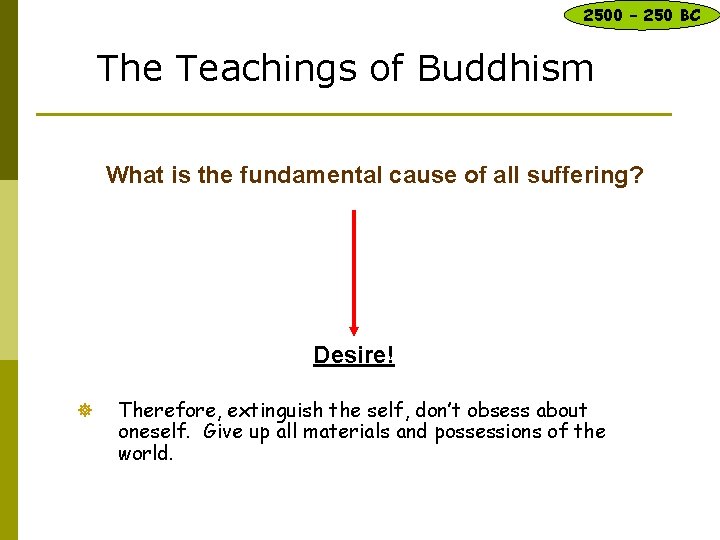 2500 – 250 BC

The Teachings of Buddhism

What is the fundamental cause of all suffering?

Desire!

Therefore, extinguish the self, don't obsess about oneself. Give up all materials and possessions of the world.